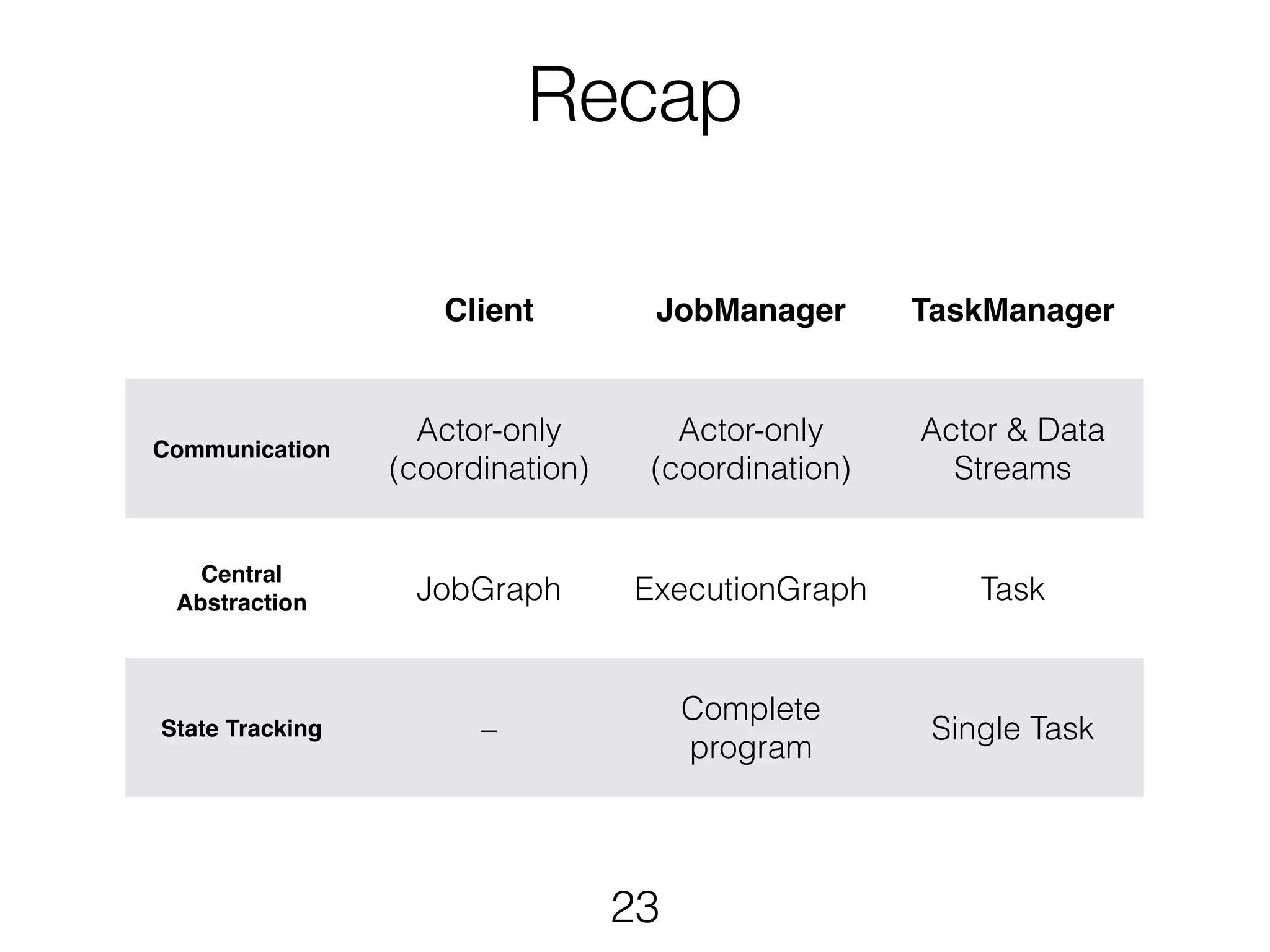 Recap

| | Client | JobManager | TaskManager |
|---|---|---|---|
| Communication | Actor-only (coordination) | Actor-only (coordination) | Actor & Data Streams |
| Central Abstraction | JobGraph | ExecutionGraph | Task |
| State Tracking | – | Complete program | Single Task |

23